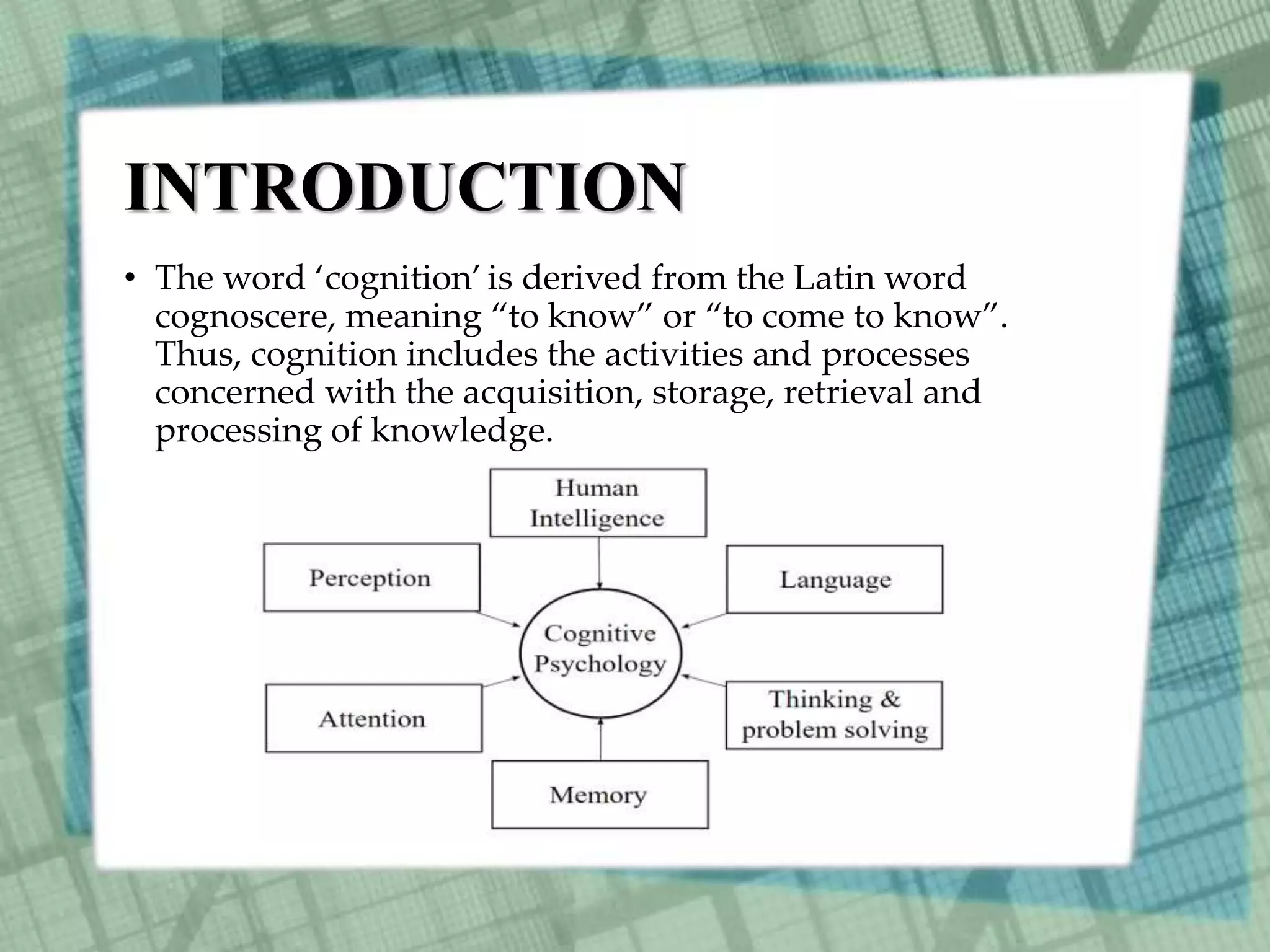 INTRODUCTION

• The word ‘cognition’ is derived from the Latin word cognoscere, meaning “to know” or “to come to know”. Thus, cognition includes the activities and processes concerned with the acquisition, storage, retrieval and processing of knowledge.

Human Intelligence

Perception

Language

Cognitive Psychology

Attention

Thinking & problem solving

Memory